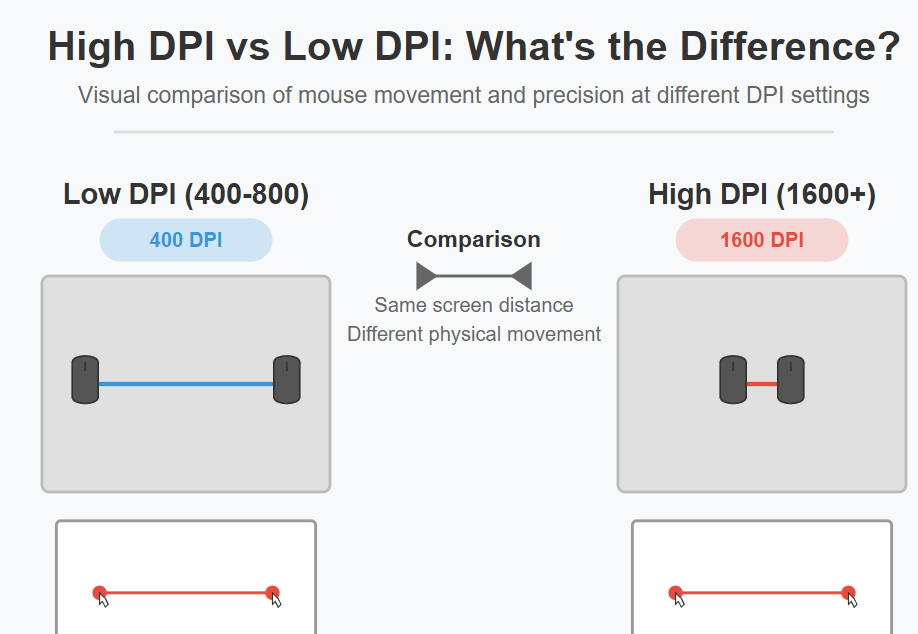 High DPI vs Low DPI: What's the Difference?

Visual comparison of mouse movement and precision at different DPI settings

Low DPI (400-800)

400 DPI

Comparison

Same screen distance
Different physical movement

High DPI (1600+)

1600 DPI